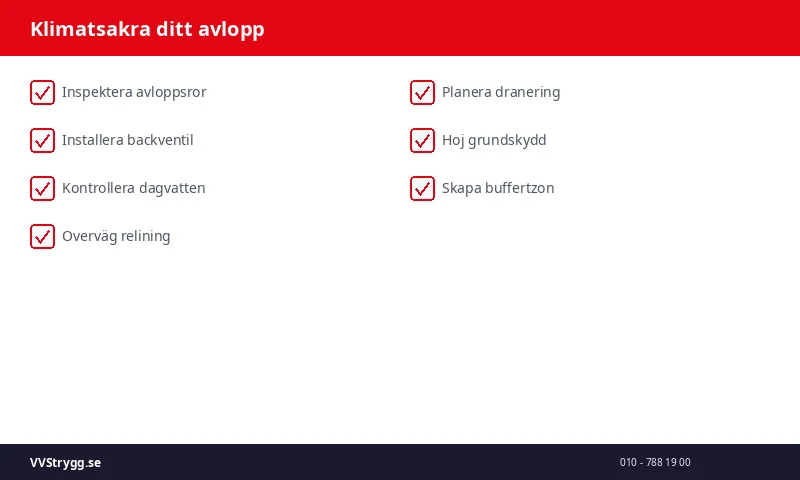 Klimatsakra ditt avlopp

Inspektera avloppsror

Installera backventil

Kontrollera dagvatten

Overväg relining

Planera dranering

Hoj grundskydd

Skapa buffertzon

VVStrygg.se

010 - 788 19 00